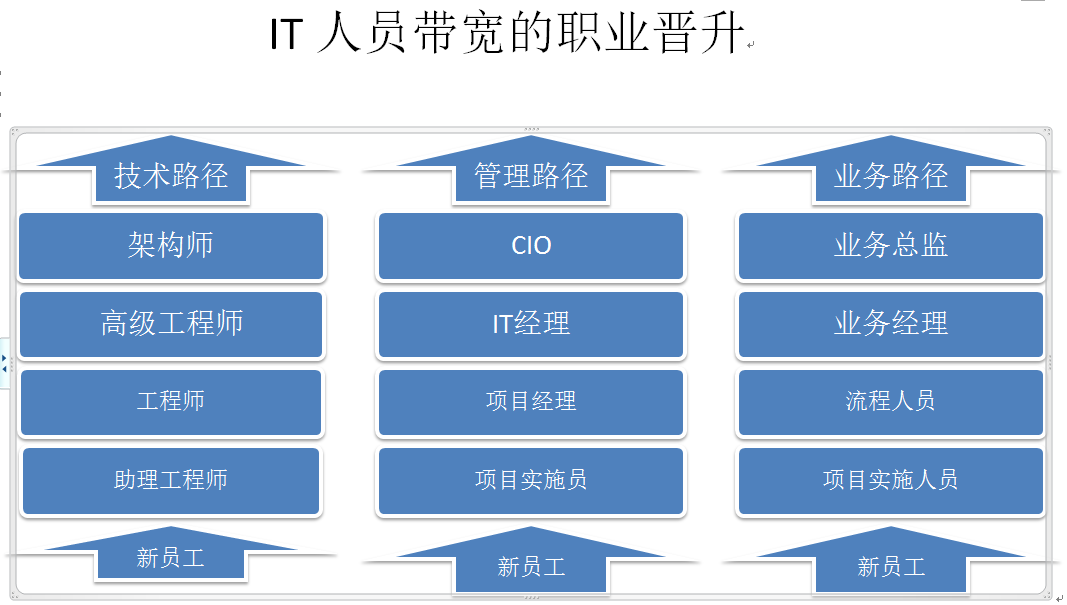 IT 人员带宽的职业晋升

技术路径
架构师
高级工程师
工程师
助理工程师
新员工

管理路径
CIO
IT经理
项目经理
项目实施员
新员工

业务路径
业务总监
业务经理
流程人员
项目实施人员
新员工